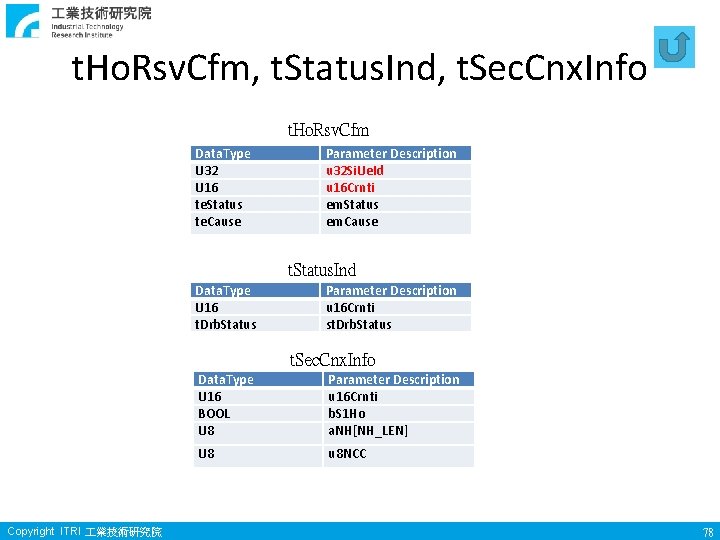 工業技術研究院
Industrial Technology Research Institute

tHoRsvCfm, tStatusInd, tSecCnxInfo

tHoRsvCfm

| DataType | Parameter Description |
|---|---|
| U32 | u32SiUeId |
| U16 | u16Crnti |
| teStatus | emStatus |
| teCause | emCause |

tStatusInd

| DataType | Parameter Description |
|---|---|
| U16 | u16Crnti |
| tDrbStatus | stDrbStatus |

tSecCnxInfo

| DataType | Parameter Description |
|---|---|
| U16 | u16Crnti |
| BOOL | bS1Ho |
| U8 | aNH[NH_LEN] |
| U8 | u8NCC |

Copyright ITRI 工業技術研究院

78